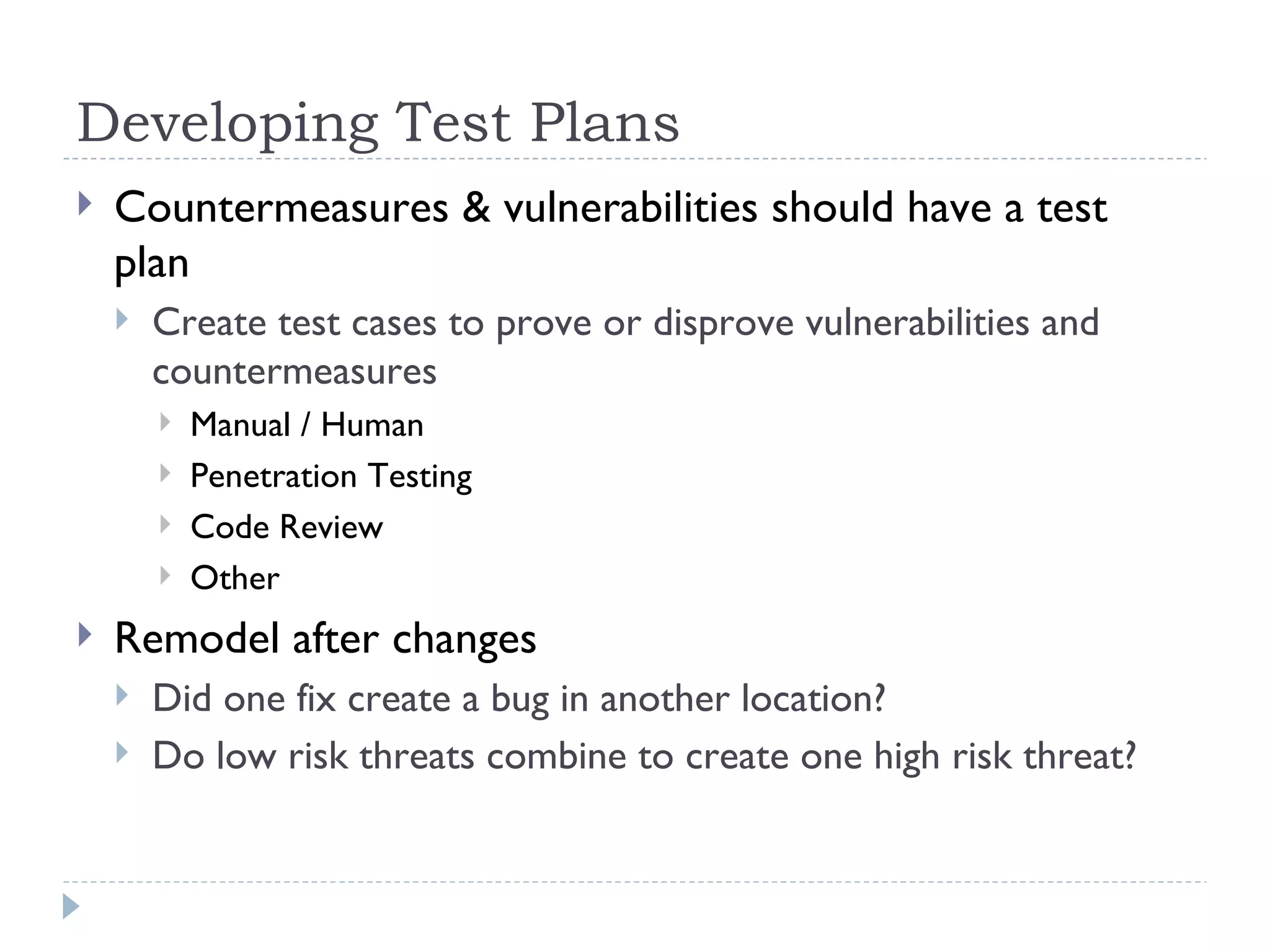 Developing Test Plans

Countermeasures & vulnerabilities should have a test plan

Create test cases to prove or disprove vulnerabilities and countermeasures

Manual / Human

Penetration Testing

Code Review

Other

Remodel after changes

Did one fix create a bug in another location?

Do low risk threats combine to create one high risk threat?